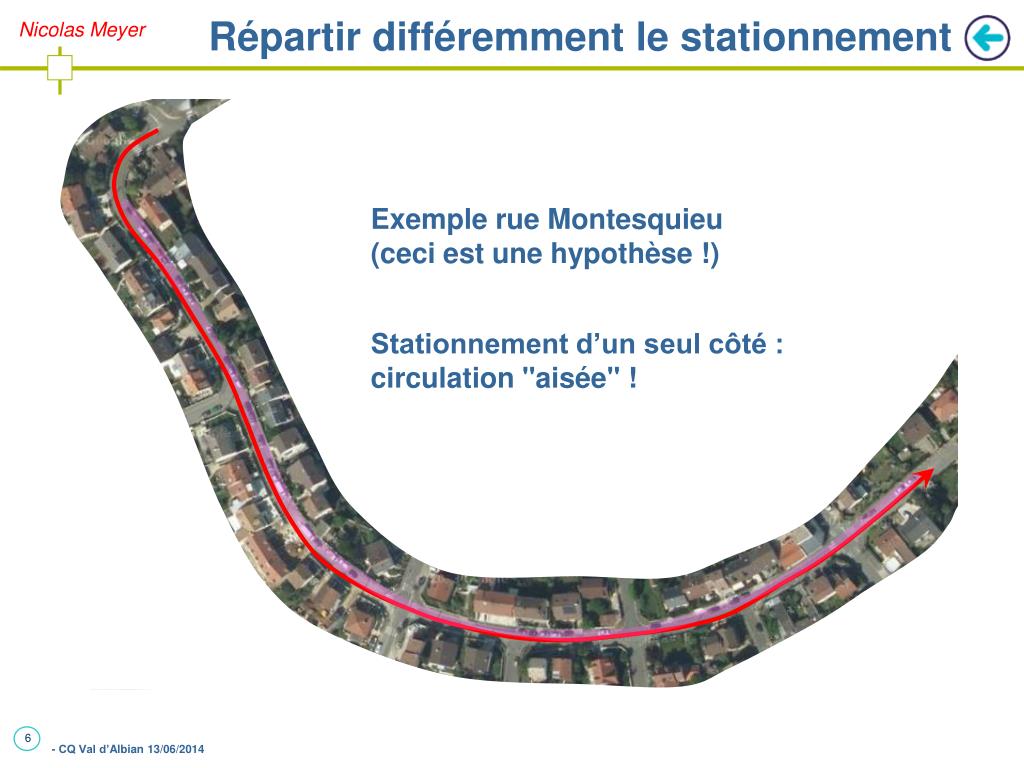 Nicolas Meyer

Répartir différemment le stationnement

Exemple rue Montesquieu
(ceci est une hypothèse !)

Stationnement d’un seul côté :
circulation "aisée" !

6

- CQ Val d’Albian 13/06/2014